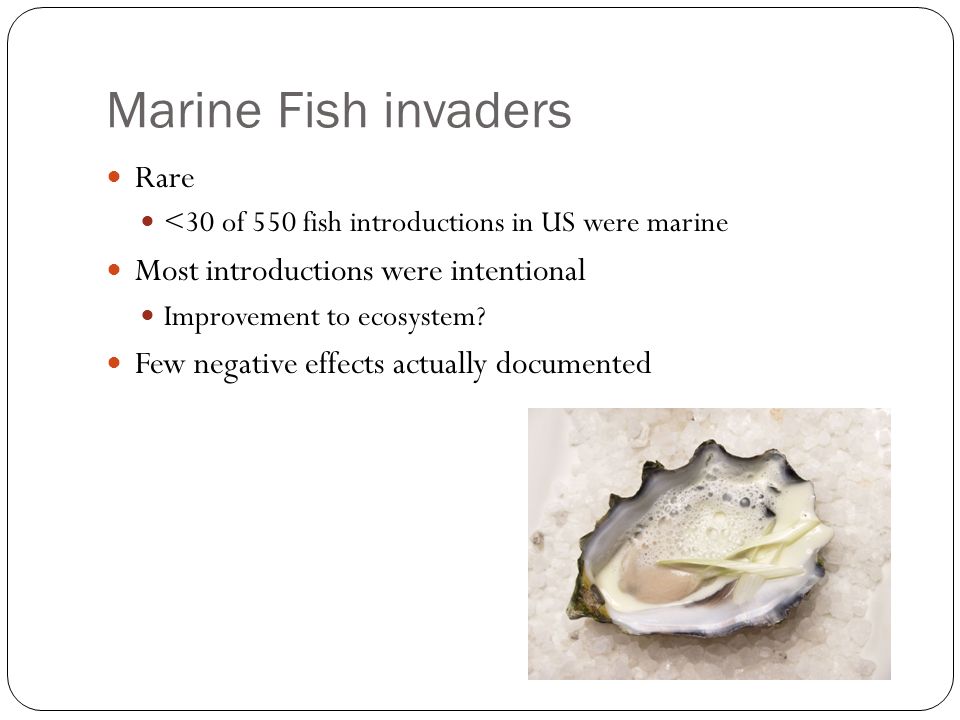 Marine Fish invaders

- Rare
  - <30 of 550 fish introductions in US were marine
- Most introductions were intentional
  - Improvement to ecosystem?
- Few negative effects actually documented